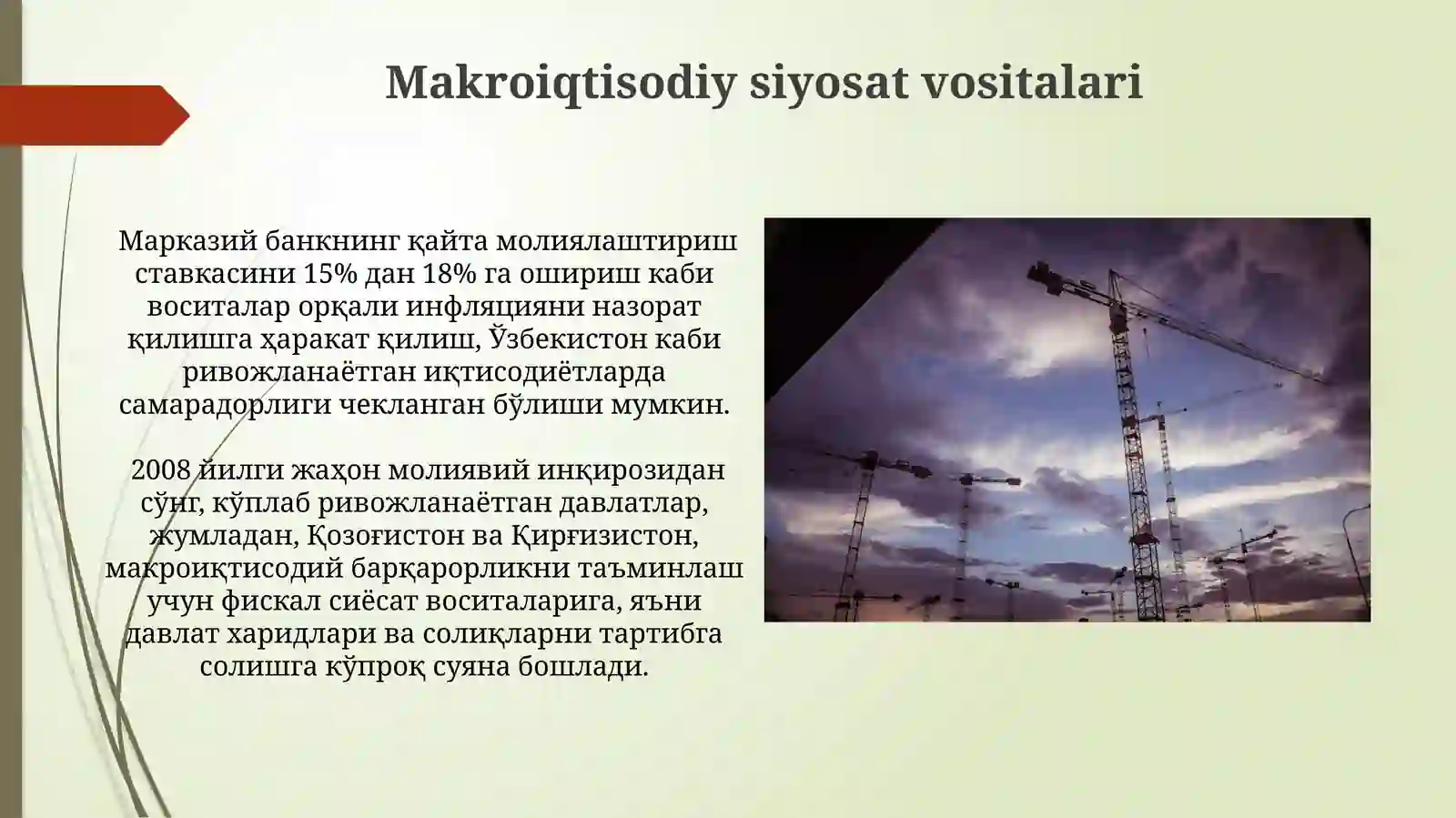 Makroiqtisodiy siyosat vositalari

Марказий банкнинг қайта молиялаштириш ставкасини 15% дан 18% га ошириш каби воситалар орқали инфляцияни назорат қилишга ҳаракат қилиш, Ўзбекистон каби ривожланаётган иқтисодиётларда самарадорлиги чекланган бўлиши мумкин.

2008 йилги жаҳон молиявий инқирозидан сўнг, кўплаб ривожланаётган давлатлар, жумладан, Қозоғистон ва Қирғизистон, макроиқтисодий барқарорликни таъминлаш учун фискал сиёсат воситаларига, яъни давлат харидлари ва солиқларни тартибга солишга кўпроқ суяна бошлади.